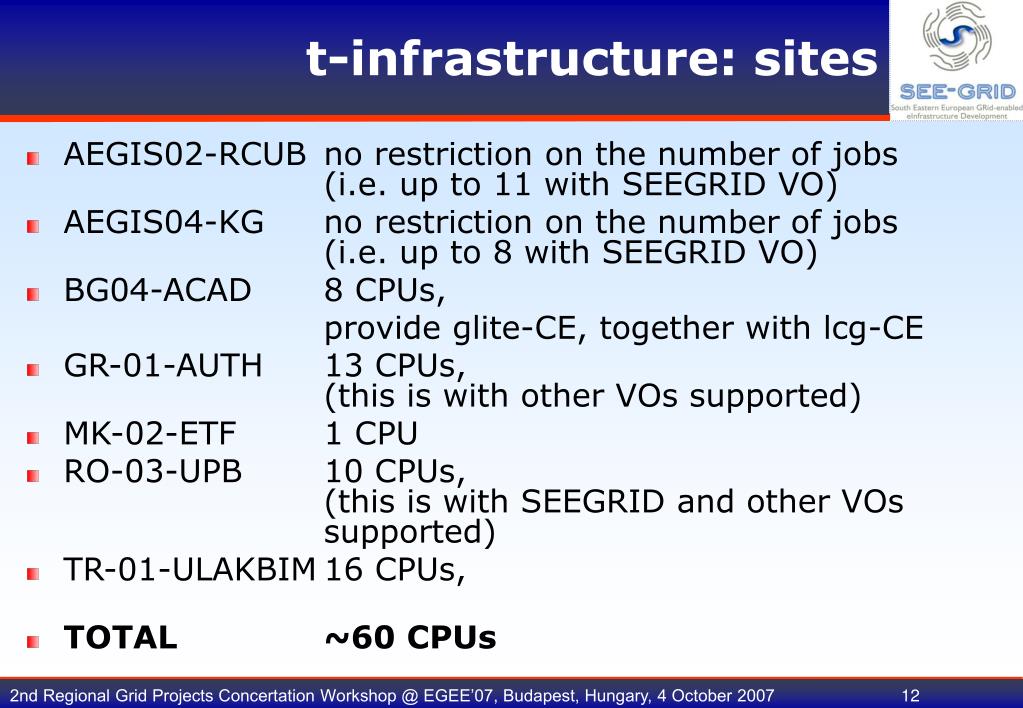 t-infrastructure: sites

SEE-GRID
South Eastern European GRid-enabled eInfrastructure Development

AEGIS02-RCUB no restriction on the number of jobs (i.e. up to 11 with SEEGRID VO)

AEGIS04-KG no restriction on the number of jobs (i.e. up to 8 with SEEGRID VO)

BG04-ACAD 8 CPUs,
provide glite-CE, together with lcg-CE

GR-01-AUTH 13 CPUs, (this is with other VOs supported)

MK-02-ETF 1 CPU

RO-03-UPB 10 CPUs, (this is with SEEGRID and other VOs supported)

TR-01-ULAKBIM 16 CPUs,

TOTAL ~60 CPUs

2nd Regional Grid Projects Concertation Workshop @ EGEE'07, Budapest, Hungary, 4 October 2007 12